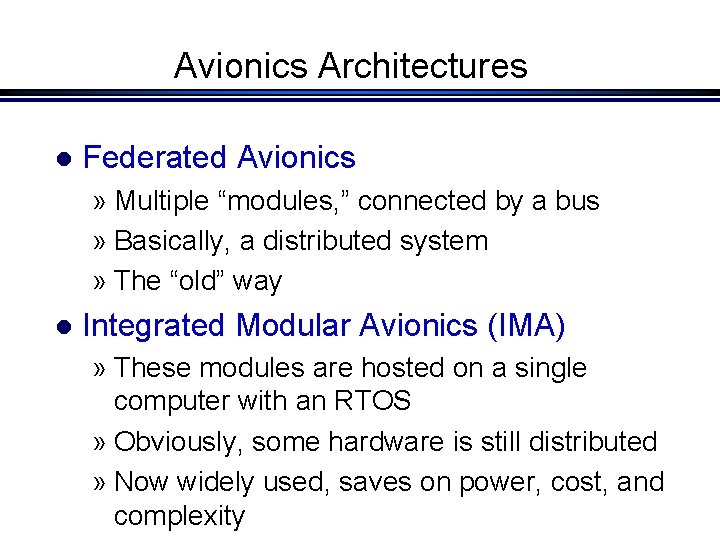 Avionics Architectures

● Federated Avionics

» Multiple “modules,” connected by a bus

» Basically, a distributed system

» The “old” way

● Integrated Modular Avionics (IMA)

» These modules are hosted on a single computer with an RTOS

» Obviously, some hardware is still distributed

» Now widely used, saves on power, cost, and complexity